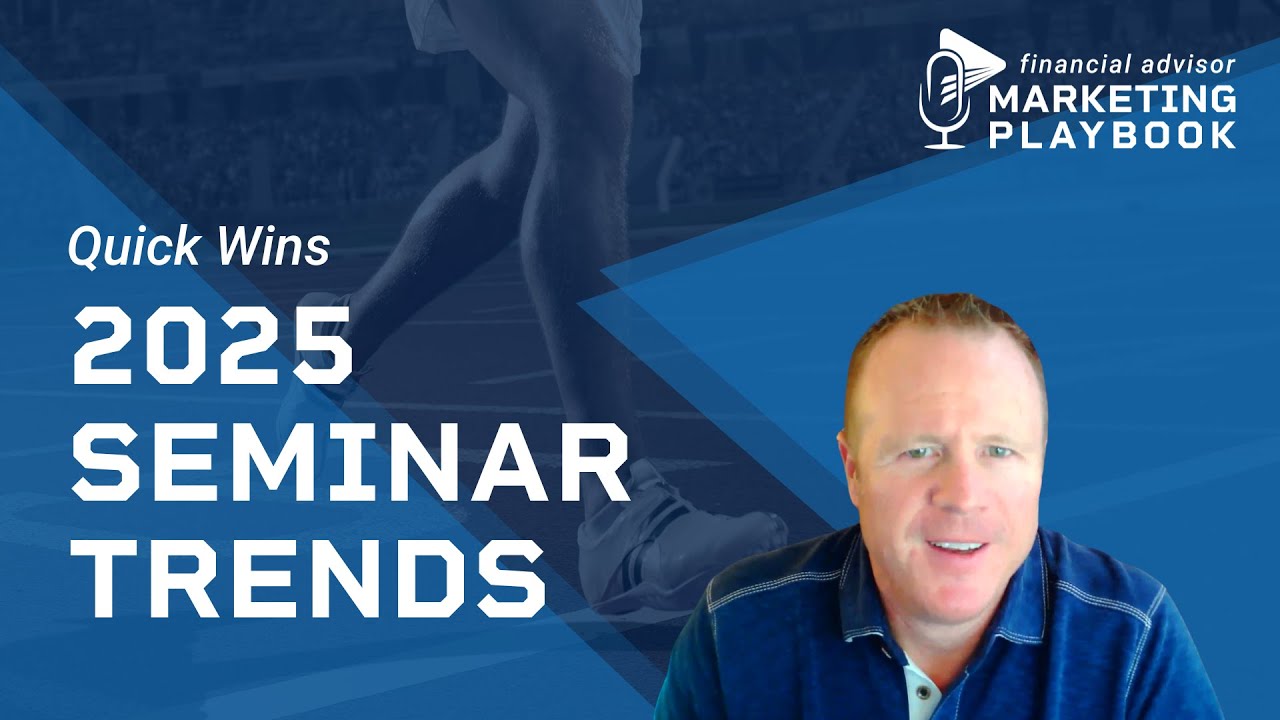 financial advisor
MARKETING
PLAYBOOK

Quick Wins

2025
SEMINAR
TRENDS